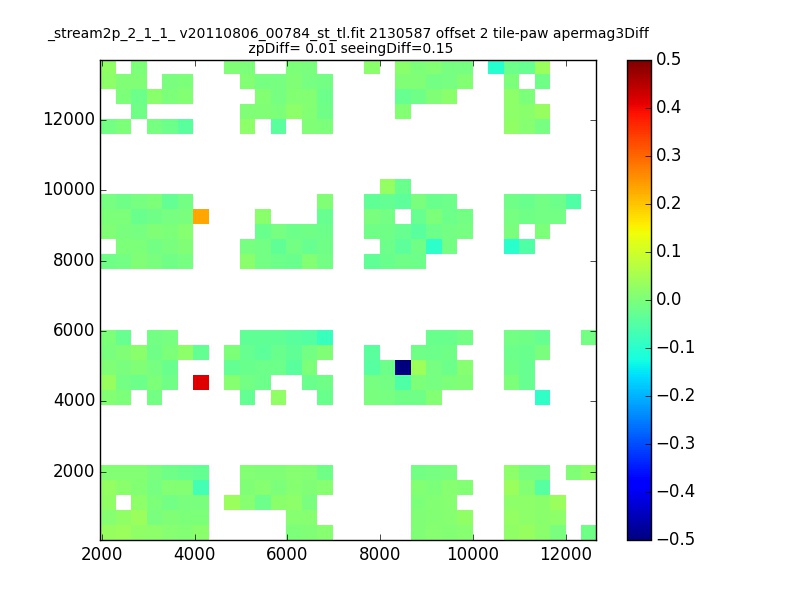 _stream2p_2_1_1_ v20110806_00784_st_tl.fit 2130587 offset 2 tile-paw apermag3Diff
zpDiff= 0.01 seeingDiff=0.15

12000
10000
8000
6000
4000
2000

2000 4000 6000 8000 10000 12000

0.5
0.4
0.3
0.2
0.1
0.0
−0.1
−0.2
−0.3
−0.4
−0.5